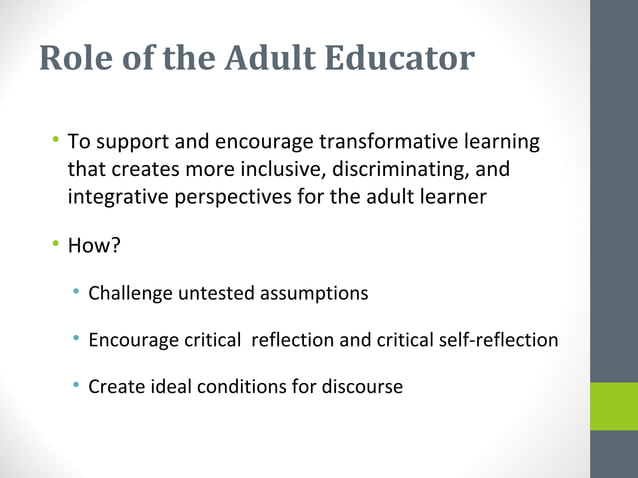 Role of the Adult Educator

• To support and encourage transformative learning that creates more inclusive, discriminating, and integrative perspectives for the adult learner

• How?

• Challenge untested assumptions

• Encourage critical reflection and critical self-reflection

• Create ideal conditions for discourse